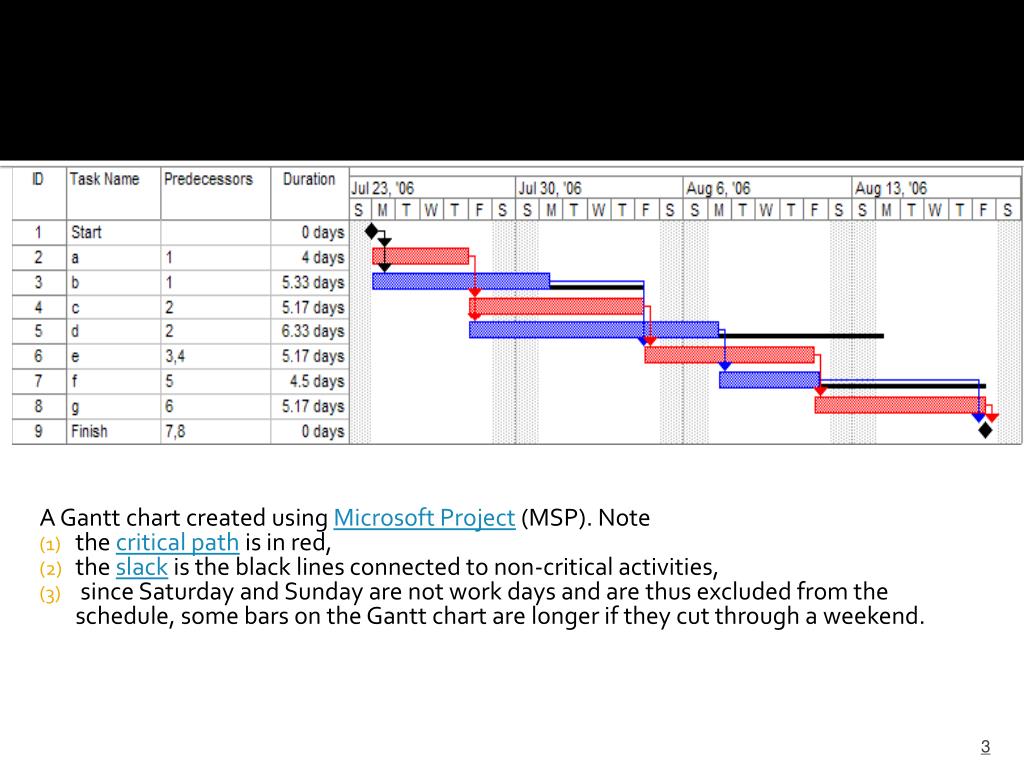 | ID | Task Name | Predecessors | Duration |
|---|---|---|---|
| 1 | Start | | 0 days |
| 2 | a | 1 | 4 days |
| 3 | b | 1 | 5.33 days |
| 4 | c | 2 | 5.17 days |
| 5 | d | 2 | 6.33 days |
| 6 | e | 3,4 | 5.17 days |
| 7 | f | 5 | 4.5 days |
| 8 | g | 6 | 5.17 days |
| 9 | Finish | 7,8 | 0 days |

Jul 23, '06 Jul 30, '06 Aug 6, '06 Aug 13, '06
S M T W T F S S M T W T F S S M T W T F S S M T W T F S

A Gantt chart created using Microsoft Project (MSP). Note
(1) the critical path is in red,
(2) the slack is the black lines connected to non-critical activities,
(3) since Saturday and Sunday are not work days and are thus excluded from the schedule, some bars on the Gantt chart are longer if they cut through a weekend.

3